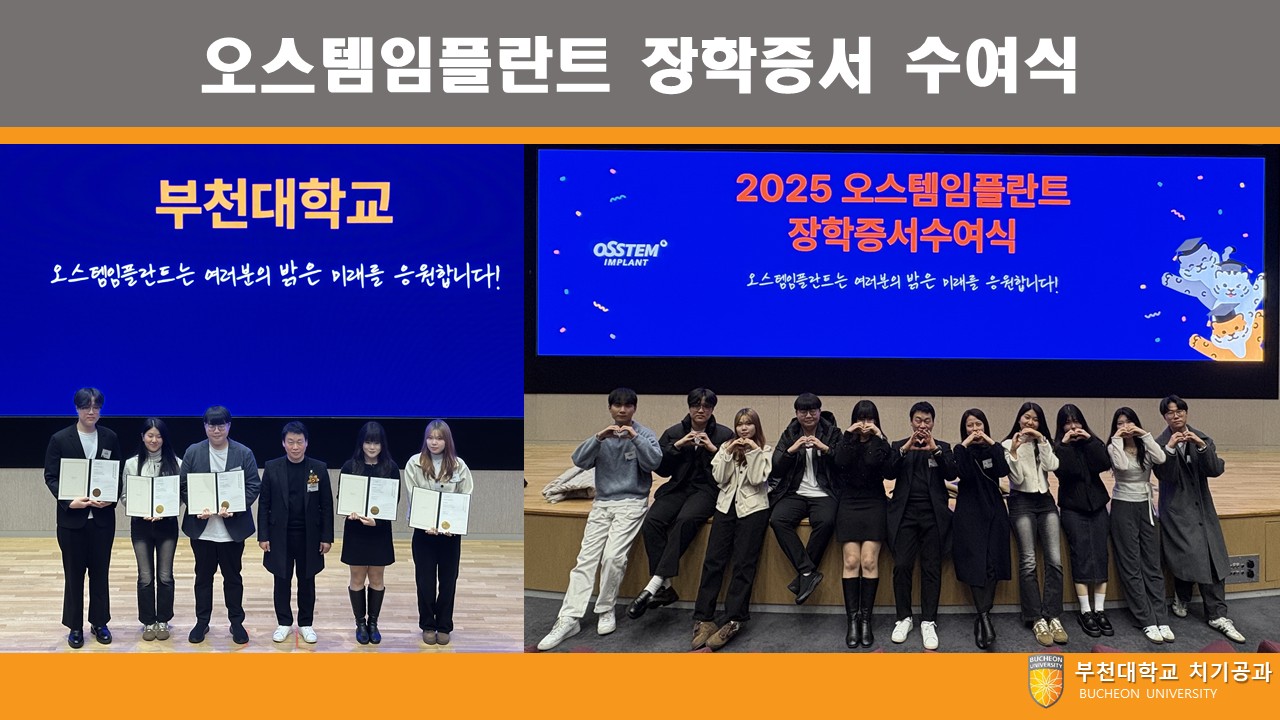 오스템임플란트 장학증서 수여식

부천대학교

오스템임플란트는 여러분의 밝은 미래를 응원합니다!

2025 오스템임플란트
장학증서수여식

OSSTEM IMPLANT

오스템임플란트는 여러분의 밝은 미래를 응원합니다!

BUCHEON UNIVERSITY
부천대학교 치기공과
BUCHEON UNIVERSITY